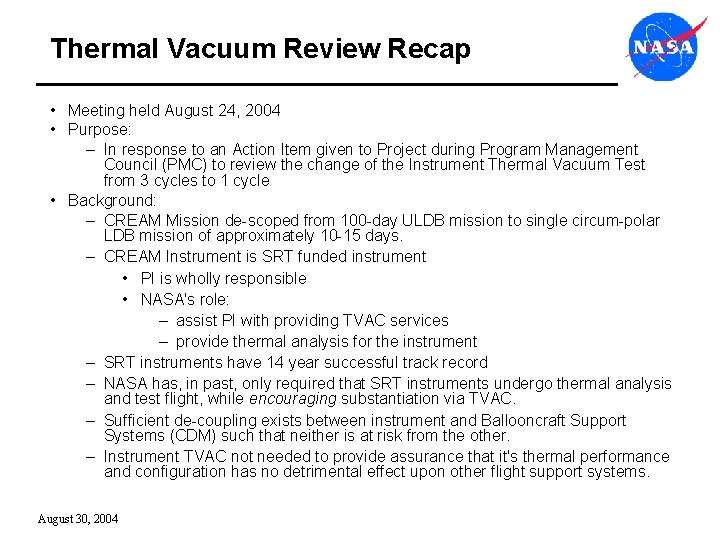 Thermal Vacuum Review Recap

NASA

• Meeting held August 24, 2004
• Purpose:
– In response to an Action Item given to Project during Program Management Council (PMC) to review the change of the Instrument Thermal Vacuum Test from 3 cycles to 1 cycle
• Background:
– CREAM Mission de-scoped from 100-day ULDB mission to single circum-polar LDB mission of approximately 10-15 days.
– CREAM Instrument is SRT funded instrument
• PI is wholly responsible
• NASA's role:
– assist PI with providing TVAC services
– provide thermal analysis for the instrument
– SRT instruments have 14 year successful track record
– NASA has, in past, only required that SRT instruments undergo thermal analysis and test flight, while encouraging substantiation via TVAC.
– Sufficient de-coupling exists between instrument and Ballooncraft Support Systems (CDM) such that neither is at risk from the other.
– Instrument TVAC not needed to provide assurance that it's thermal performance and configuration has no detrimental effect upon other flight support systems.

August 30, 2004